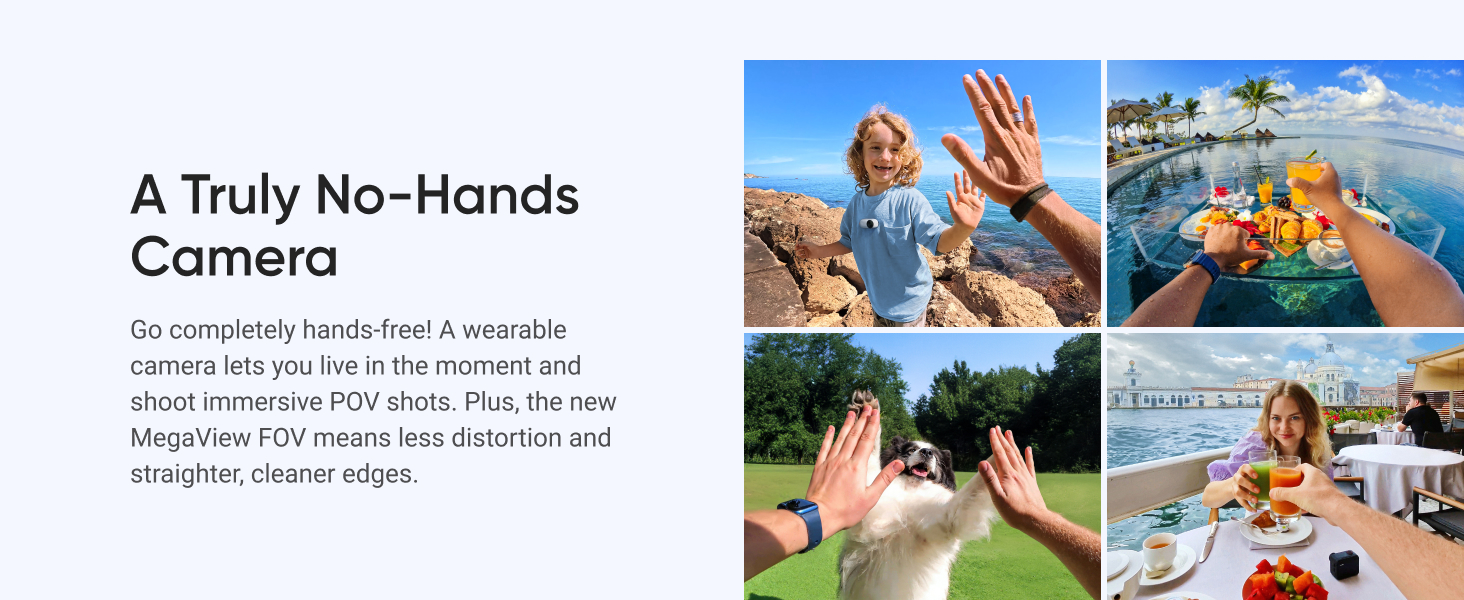 A Truly No-Hands Camera

Go completely hands-free! A wearable camera lets you live in the moment and shoot immersive POV shots. Plus, the new MegaView FOV means less distortion and straighter, cleaner edges.